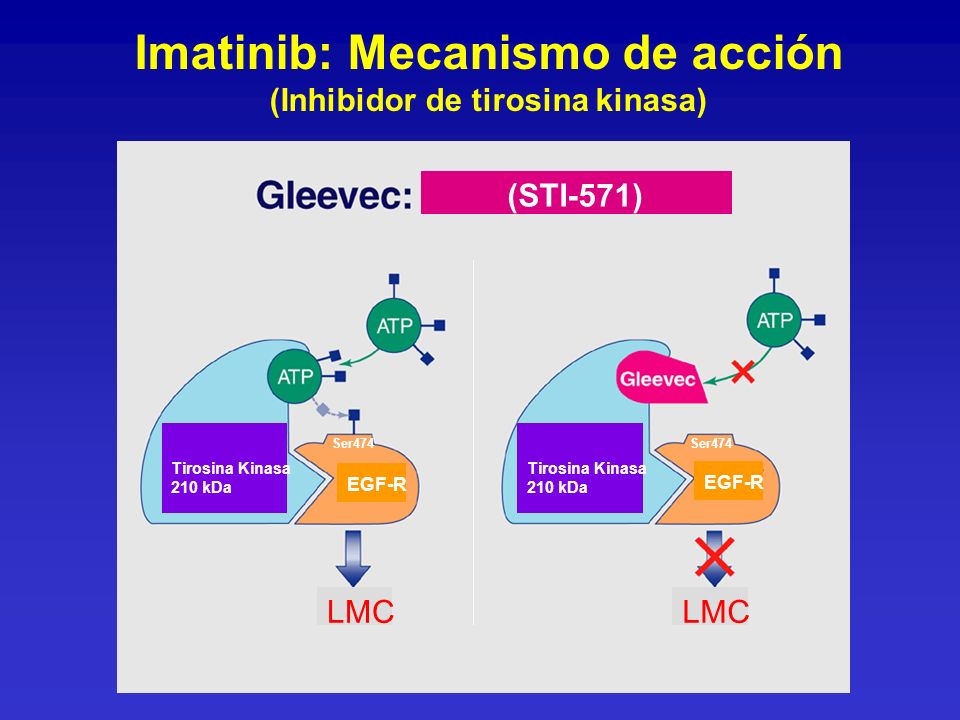 Imatinib: Mecanismo de acción
(Inhibidor de tirosina kinasa)

Gleevec: (STI-571)

ATP

ATP

Ser474

Tirosina Kinasa
210 kDa

EGF-R

LMC

ATP

Gleevec

Ser474

Tirosina Kinasa
210 kDa

EGF-R

LMC